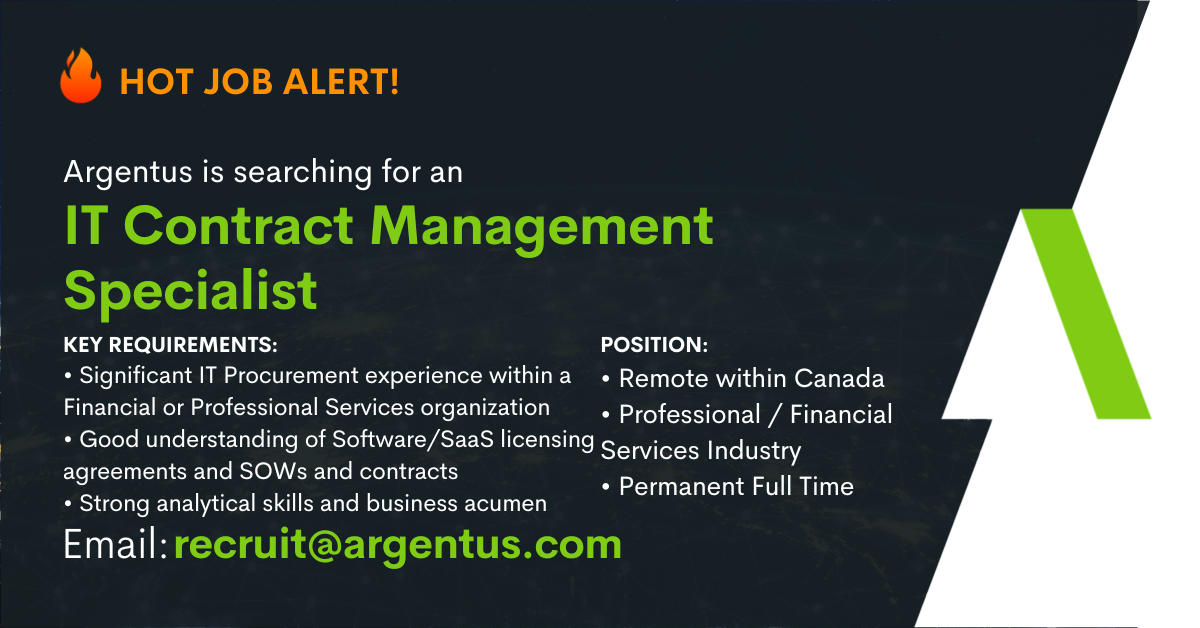 HOT JOB ALERT!

Argentus is searching for an

IT Contract Management Specialist

KEY REQUIREMENTS:
• Significant IT Procurement experience within a Financial or Professional Services organization
• Good understanding of Software/SaaS licensing agreements and SOWs and contracts
• Strong analytical skills and business acumen

POSITION:
• Remote within Canada
• Professional / Financial Services Industry
• Permanent Full Time

Email: recruit@argentus.com